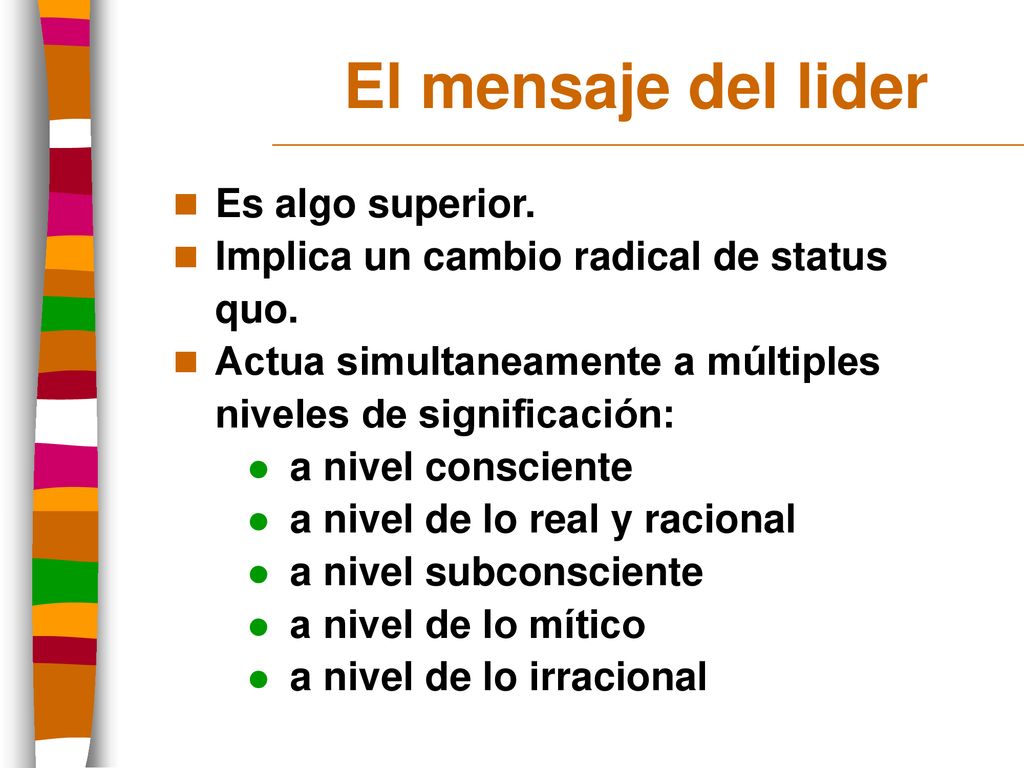 El mensaje del lider

- Es algo superior.
- Implica un cambio radical de status quo.
- Actua simultaneamente a múltiples niveles de significación:
  - a nivel consciente
  - a nivel de lo real y racional
  - a nivel subconsciente
  - a nivel de lo mítico
  - a nivel de lo irracional